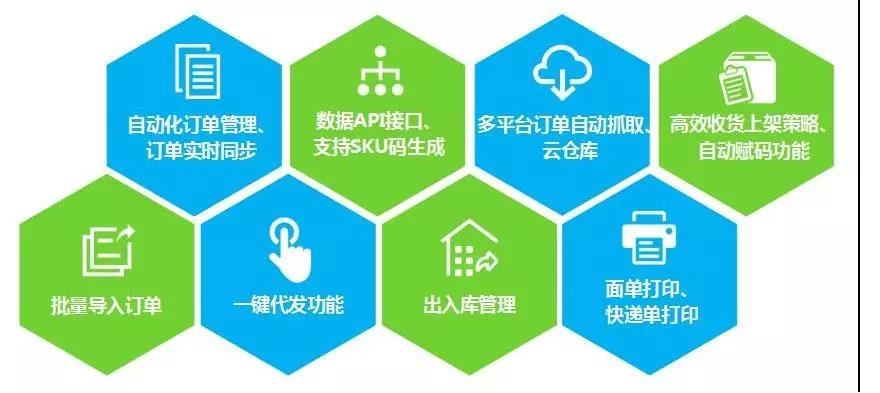 自动化订单管理、订单实时同步

数据API接口、支持SKU码生成

多平台订单自动抓取、云仓库

高效收货上架策略、自动赋码功能

批量导入订单

一键代发功能

出入库管理

面单打印、快递单打印